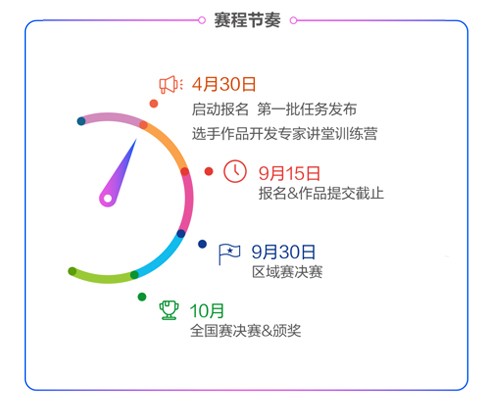 赛程节奏

4月30日
启动报名 第一批任务发布
选手作品开发专家讲堂训练营

9月15日
报名&作品提交截止

9月30日
区域赛决赛

10月
全国赛决赛&颁奖